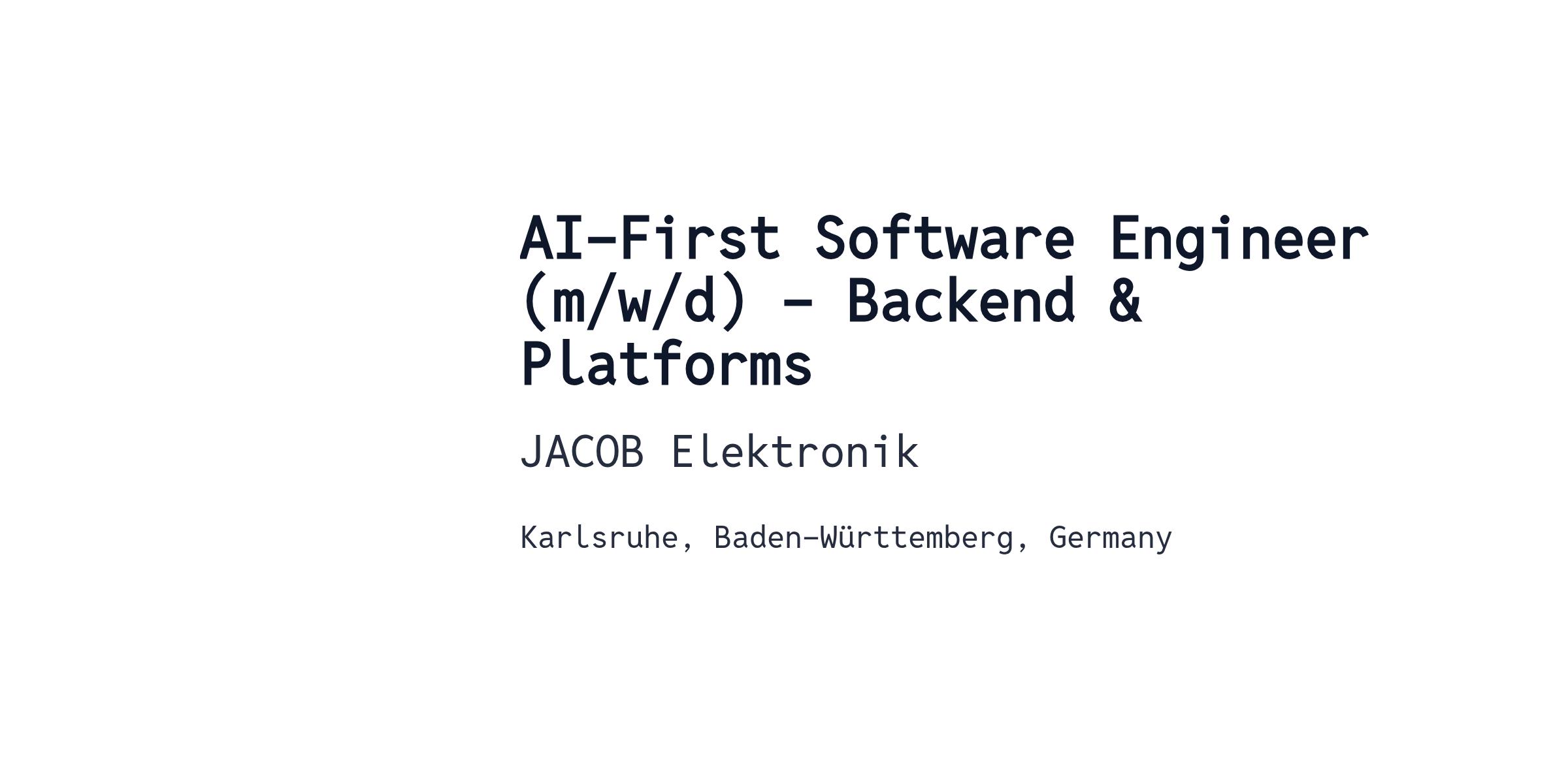 AI-First Software Engineer (m/w/d) – Backend & Platforms

JACOB Elektronik

Karlsruhe, Baden-Württemberg, Germany